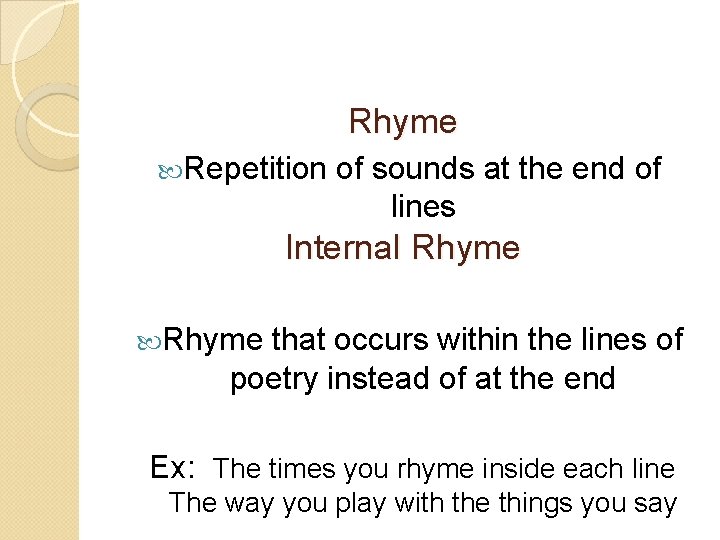 Rhyme

Repetition of sounds at the end of lines

Internal Rhyme

Rhyme that occurs within the lines of poetry instead of at the end

Ex: The times you rhyme inside each line
The way you play with the things you say